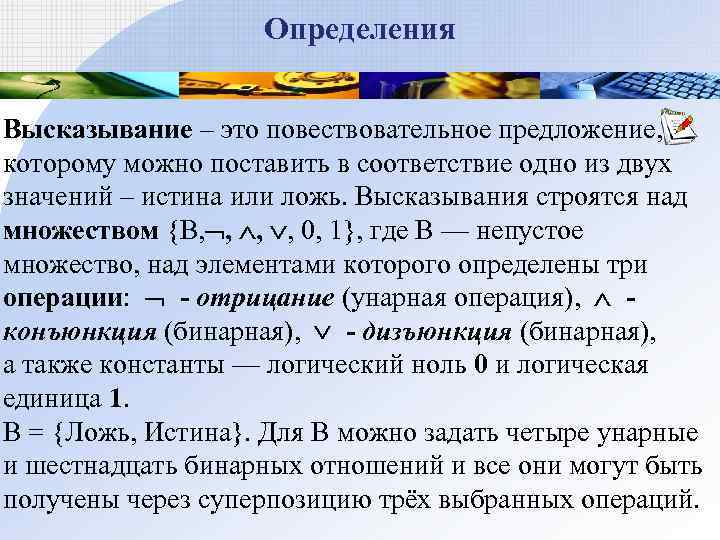 Определения

Высказывание – это повествовательное предложение, которому можно поставить в соответствие одно из двух значений – истина или ложь. Высказывания строятся над множеством {B,$\neg$, $\wedge$, $\vee$, 0, 1}, где B — непустое множество, над элементами которого определены три операции: $\neg$ - отрицание (унарная операция), $\wedge$ - конъюнкция (бинарная), $\vee$ - дизъюнкция (бинарная), а также константы — логический ноль 0 и логическая единица 1.
B = {Ложь, Истина}. Для B можно задать четыре унарные и шестнадцать бинарных отношений и все они могут быть получены через суперпозицию трёх выбранных операций.